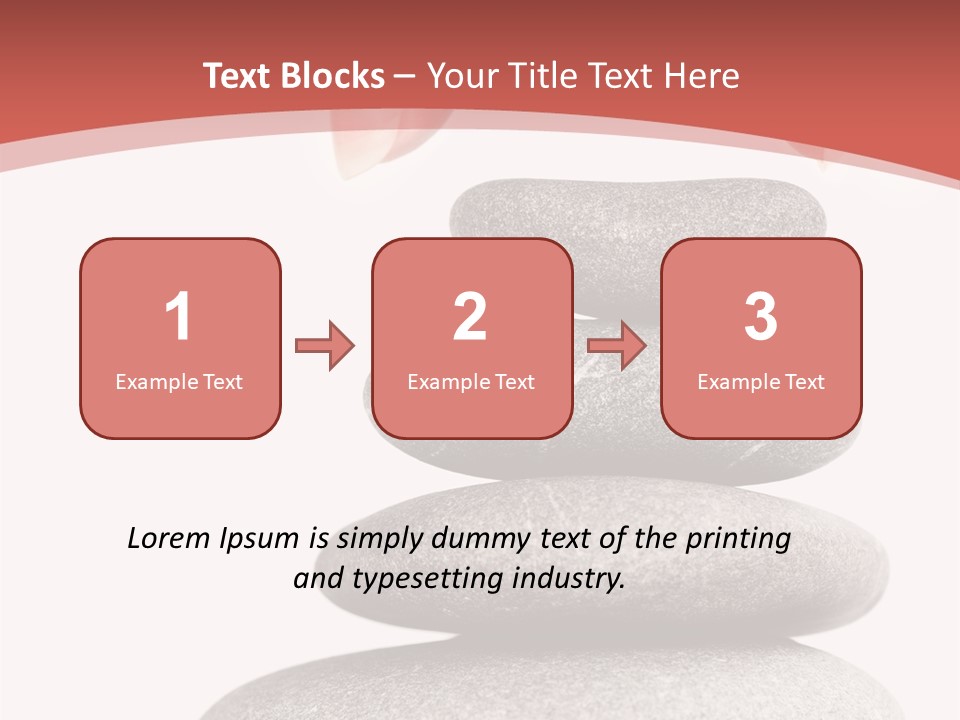 Text Blocks – Your Title Text Here

1
Example Text

2
Example Text

3
Example Text

Lorem Ipsum is simply dummy text of the printing and typesetting industry.